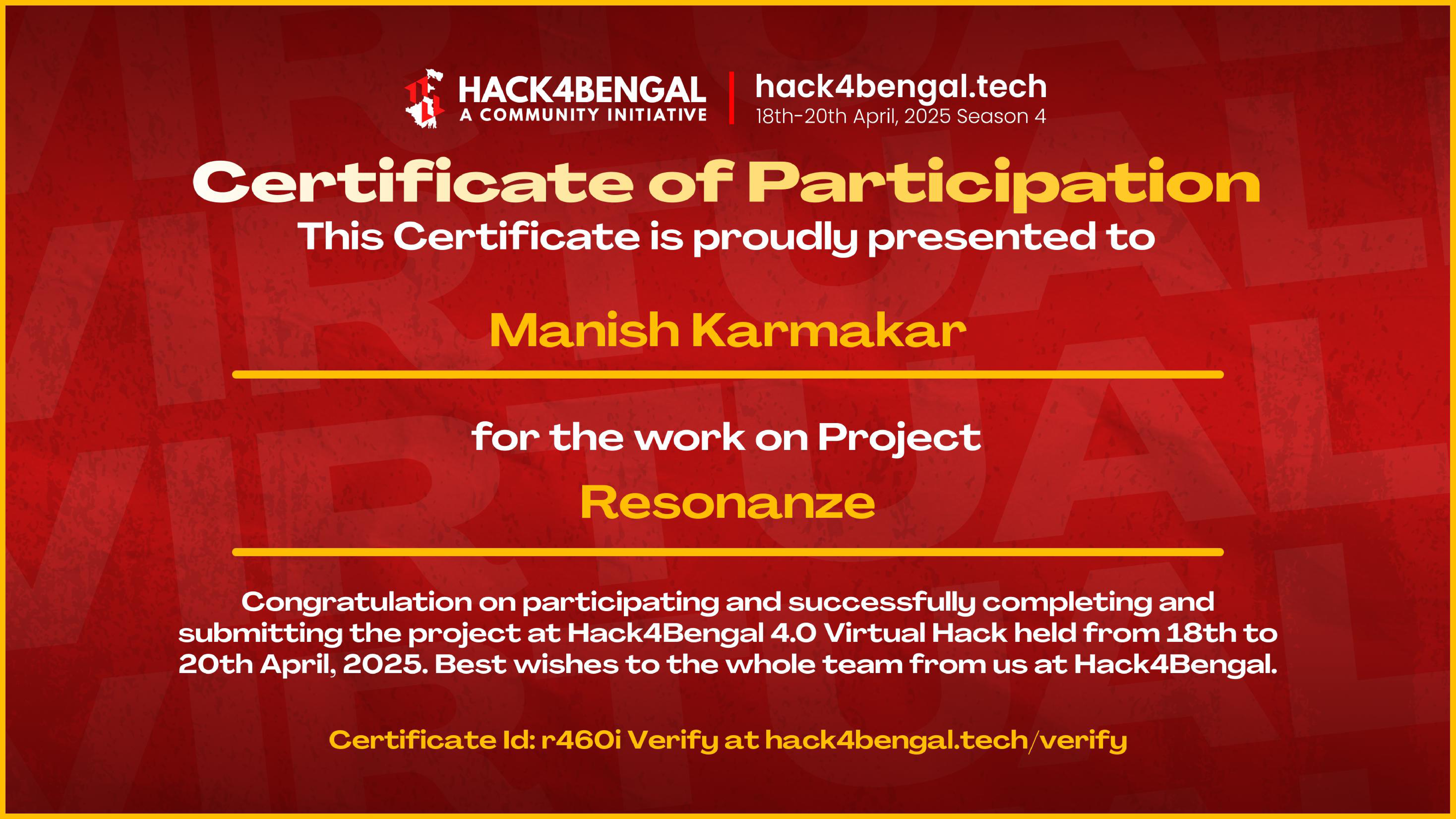 HACK4BENGAL
A COMMUNITY INITIATIVE

hack4bengal.tech
18th-20th April, 2025 Season 4

Certificate of Participation

This Certificate is proudly presented to

Manish Karmakar

for the work on Project

Resonanze

Congratulation on participating and successfully completing and submitting the project at Hack4Bengal 4.0 Virtual Hack held from 18th to 20th April, 2025. Best wishes to the whole team from us at Hack4Bengal.

Certificate Id: r460i Verify at hack4bengal.tech/verify